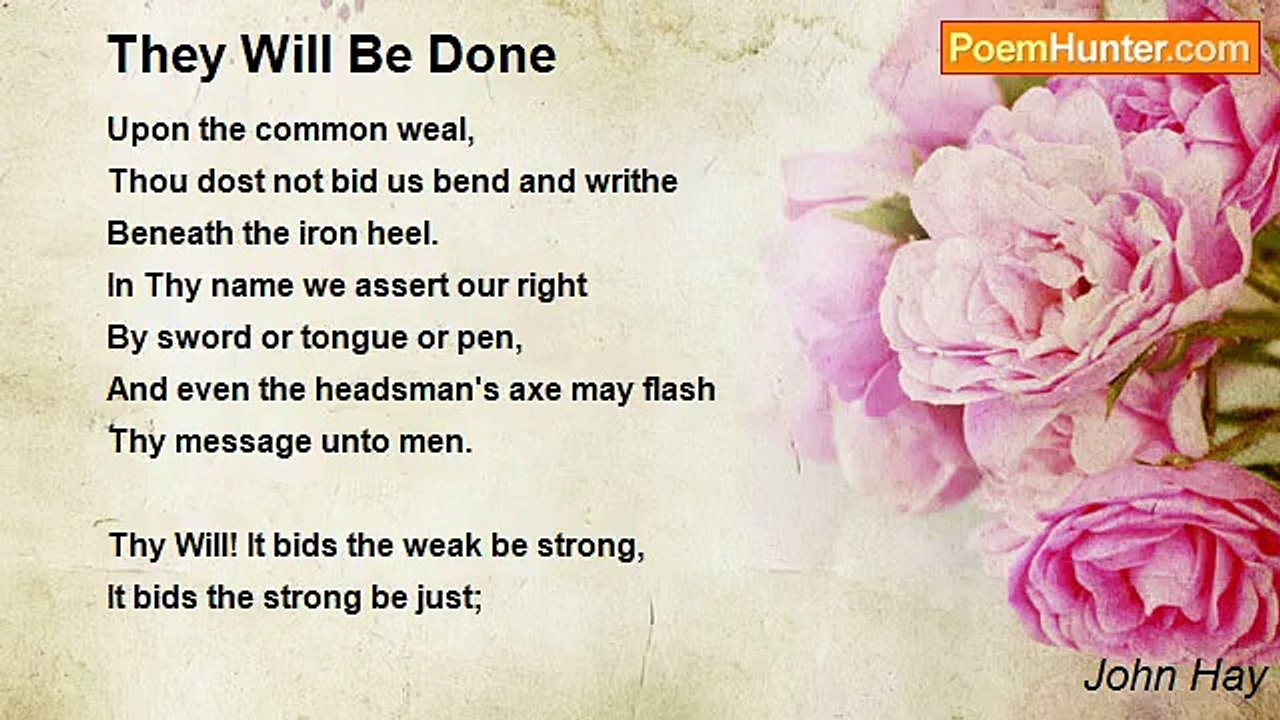 They Will Be Done

PoemHunter.com

Upon the common weal,
Thou dost not bid us bend and writhe
Beneath the iron heel.
In Thy name we assert our right
By sword or tongue or pen,
And even the headsman's axe may flash
Thy message unto men.

Thy Will! It bids the weak be strong,
It bids the strong be just;

John Hay